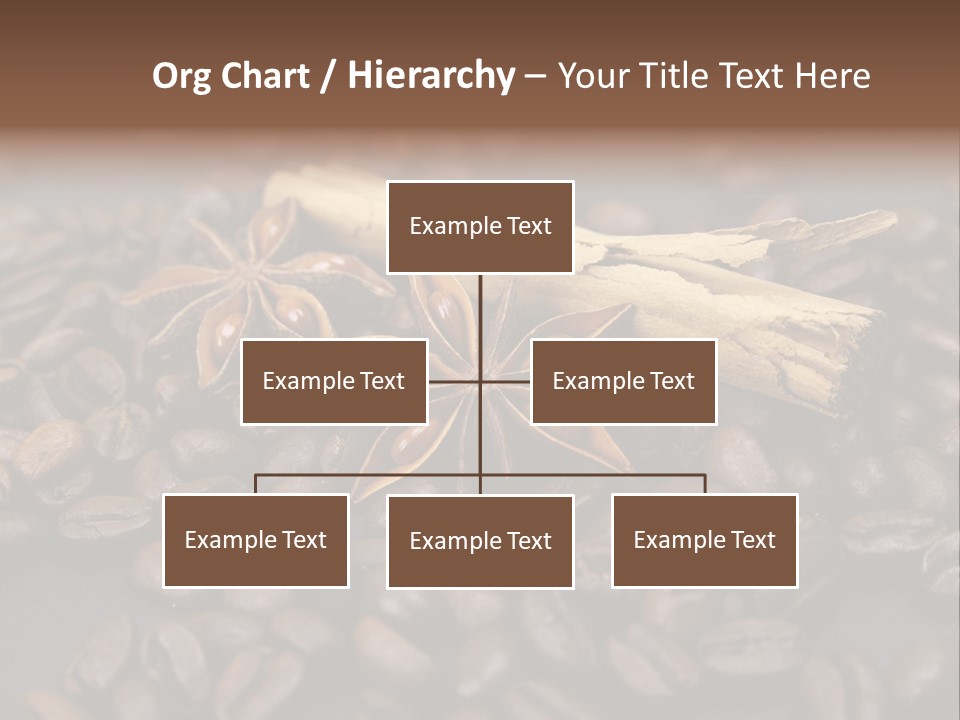 Org Chart / Hierarchy – Your Title Text Here

Example Text

Example Text

Example Text

Example Text

Example Text

Example Text